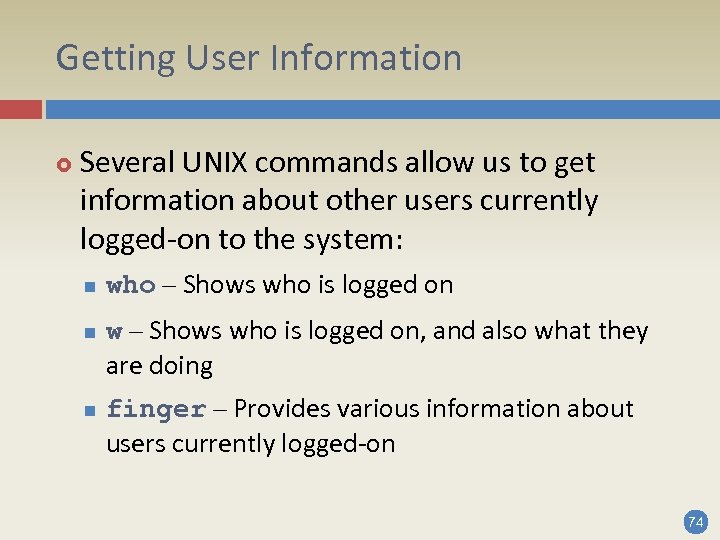 Getting User Information

Several UNIX commands allow us to get information about other users currently logged-on to the system:

who – Shows who is logged on

w – Shows who is logged on, and also what they are doing

finger – Provides various information about users currently logged-on

74